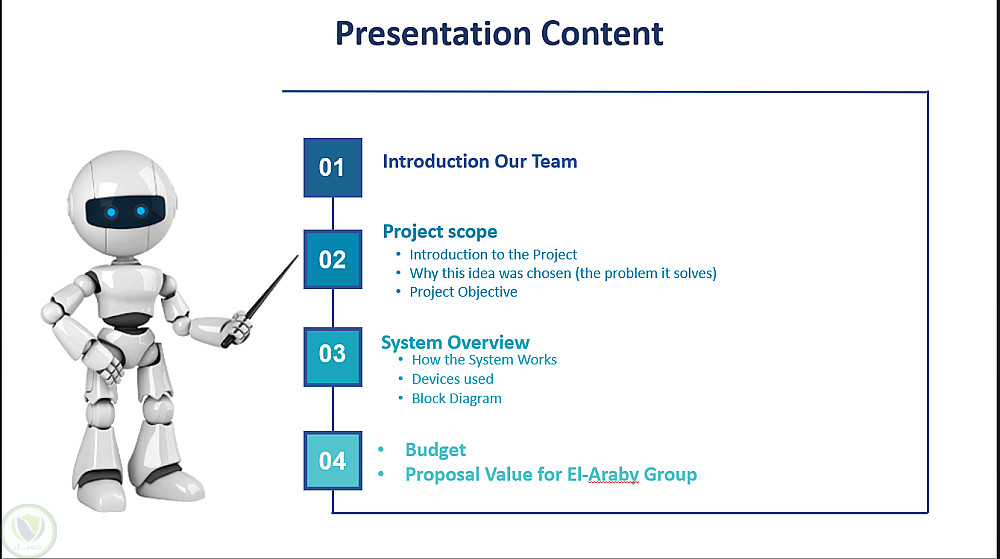 Presentation Content

01
Introduction Our Team

02
Project scope
• Introduction to the Project
• Why this idea was chosen (the problem it solves)
• Project Objective

03
System Overview
• How the System Works
• Devices used
• Block Diagram

04
• Budget
• Proposal Value for El-Araby Group